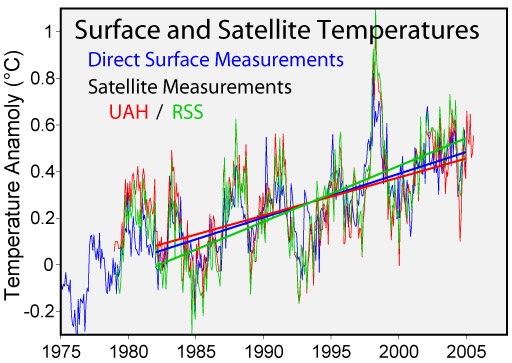 Surface and Satellite Temperatures

Direct Surface Measurements

Satellite Measurements

UAH / RSS

Temperature Anamoly (°C)

1
0.8
0.6
0.4
0.2
0
-0.2

1975 1980 1985 1990 1995 2000 2005